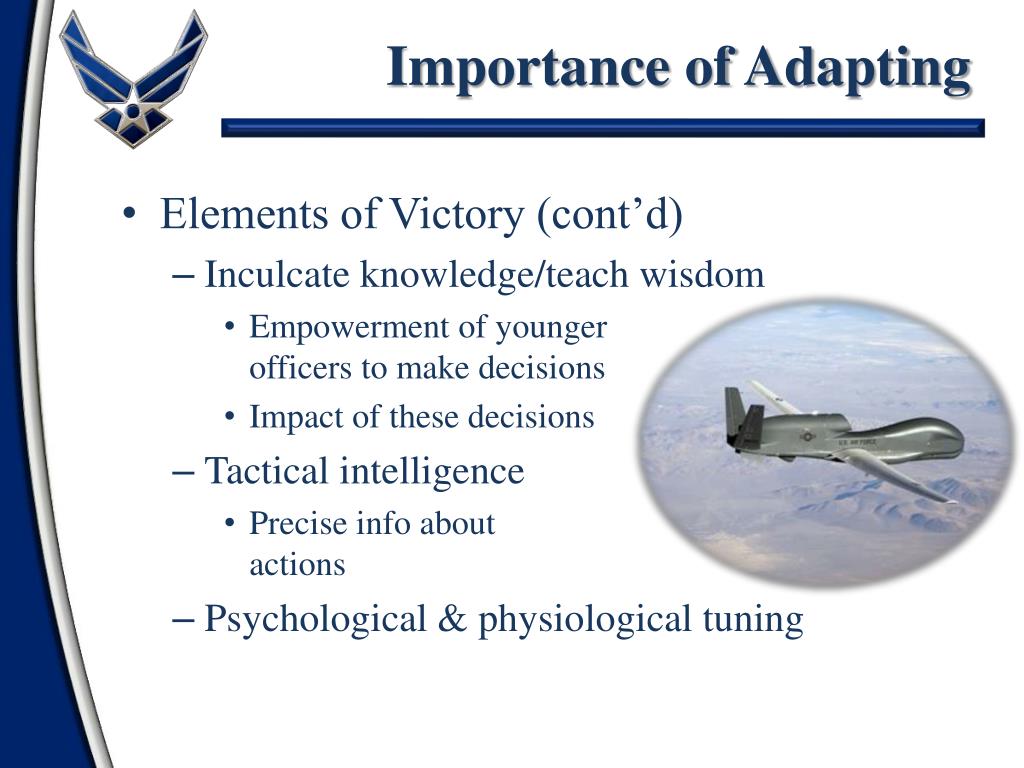 Importance of Adapting

• Elements of Victory (cont’d)
– Inculcate knowledge/teach wisdom
• Empowerment of younger officers to make decisions
• Impact of these decisions
– Tactical intelligence
• Precise info about actions
– Psychological & physiological tuning

U.S. AIR FORCE